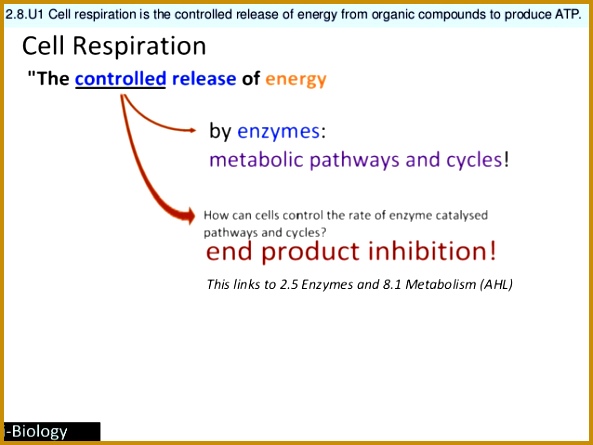 2.8.U1 Cell respiration is the controlled release of energy from organic compounds to produce ATP.

Cell Respiration

"The controlled release of energy

by enzymes:
metabolic pathways and cycles!

How can cells control the rate of enzyme catalysed pathways and cycles?

end product inhibition!

This links to 2.5 Enzymes and 8.1 Metabolism (AHL)

-Biology